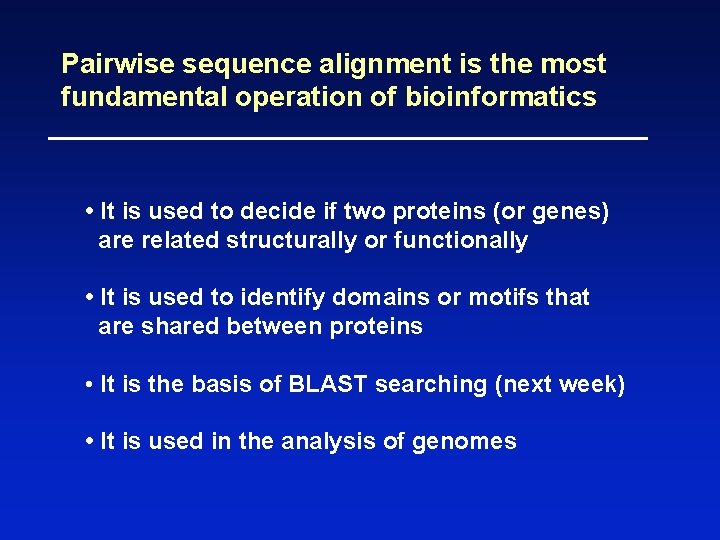 Pairwise sequence alignment is the most fundamental operation of bioinformatics

• It is used to decide if two proteins (or genes) are related structurally or functionally

• It is used to identify domains or motifs that are shared between proteins

• It is the basis of BLAST searching (next week)

• It is used in the analysis of genomes